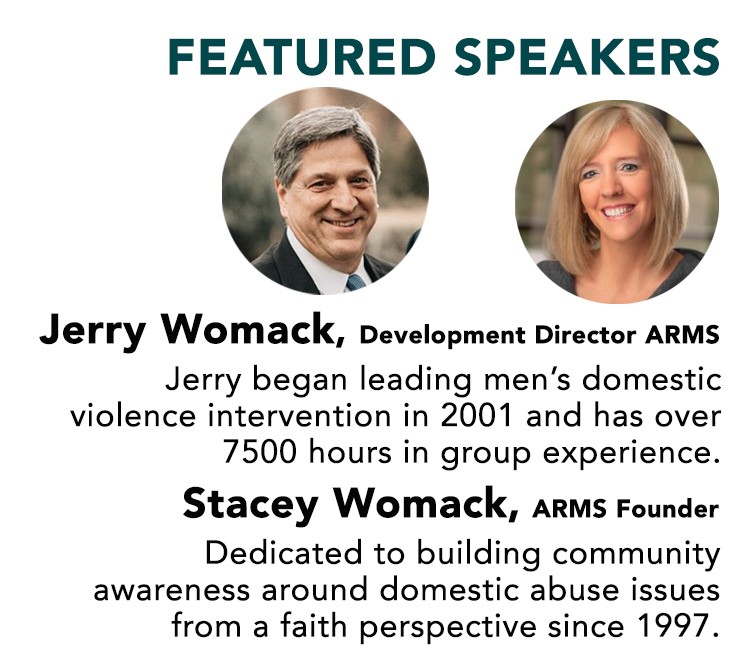 FEATURED SPEAKERS

Jerry Womack, Development Director ARMS

Jerry began leading men's domestic violence intervention in 2001 and has over 7500 hours in group experience.

Stacey Womack, ARMS Founder

Dedicated to building community awareness around domestic abuse issues from a faith perspective since 1997.